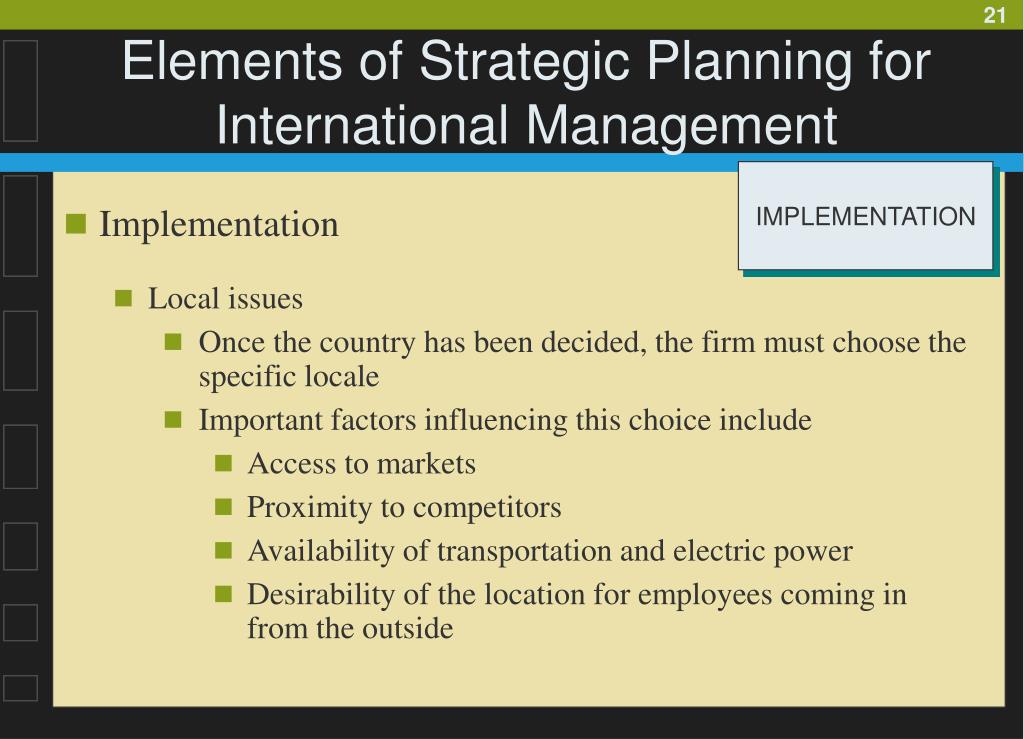 21

Elements of Strategic Planning for International Management

IMPLEMENTATION

Implementation

Local issues

Once the country has been decided, the firm must choose the specific locale

Important factors influencing this choice include

Access to markets

Proximity to competitors

Availability of transportation and electric power

Desirability of the location for employees coming in from the outside